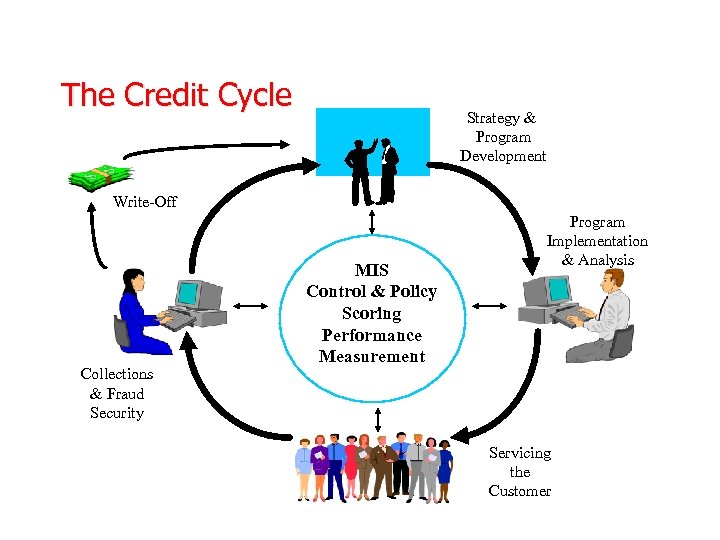 The Credit Cycle

Strategy & Program Development

Write-Off

Program Implementation & Analysis

MIS
Control & Policy
Scoring
Performance
Measurement

Collections & Fraud Security

Servicing the Customer